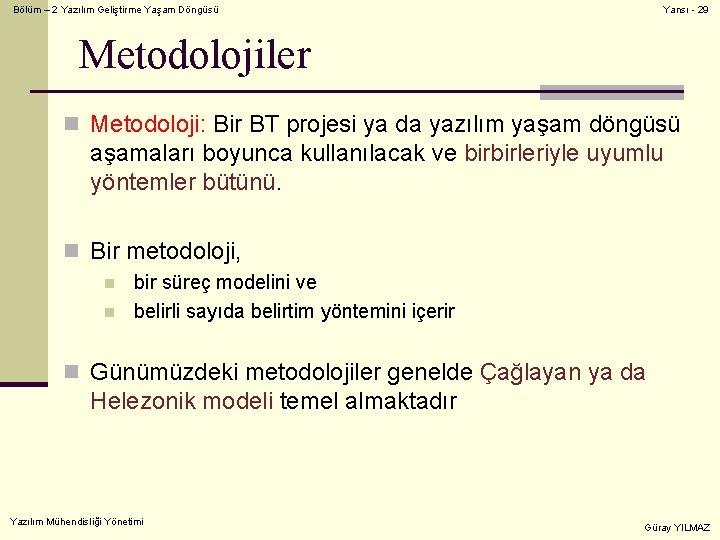 Bölüm – 2 Yazılım Geliştirme Yaşam Döngüsü

Yansı - 29

Metodolojiler

Metodoloji: Bir BT projesi ya da yazılım yaşam döngüsü aşamaları boyunca kullanılacak ve birbirleriyle uyumlu yöntemler bütünü.

Bir metodoloji,

bir süreç modelini ve

belirli sayıda belirtim yöntemini içerir

Günümüzdeki metodolojiler genelde Çağlayan ya da Helezonik modeli temel almaktadır

Yazılım Mühendisliği Yönetimi

Güray YILMAZ